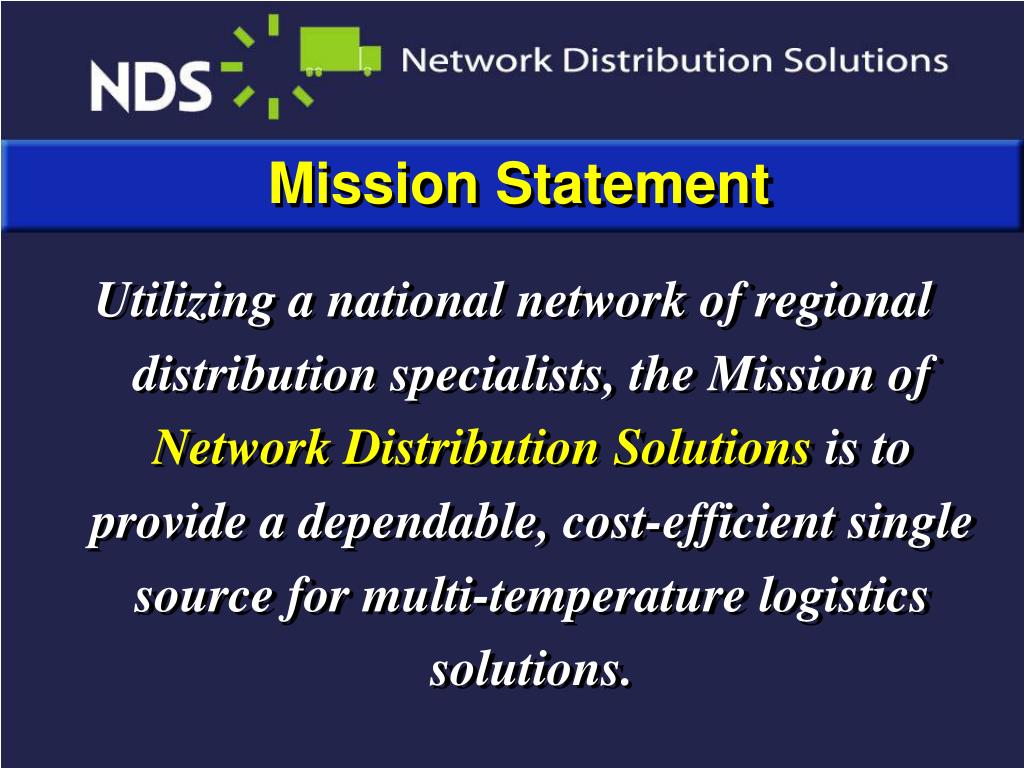 NDS Network Distribution Solutions

Mission Statement

Utilizing a national network of regional distribution specialists, the Mission of Network Distribution Solutions is to provide a dependable, cost-efficient single source for multi-temperature logistics solutions.